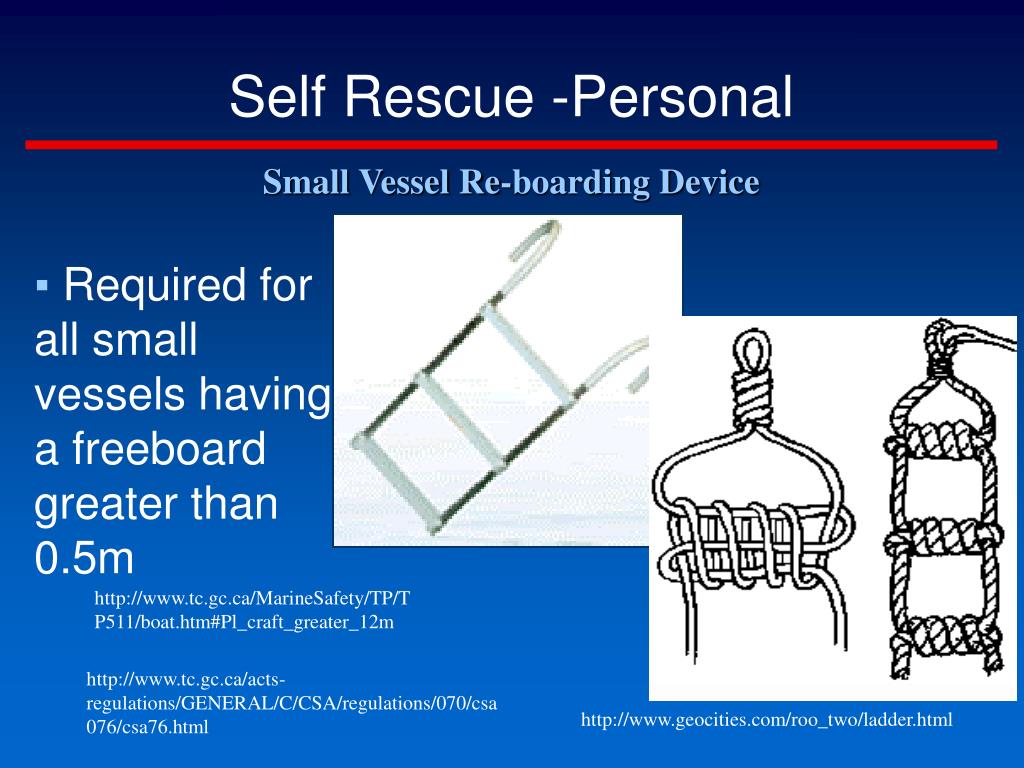 Self Rescue -Personal

Small Vessel Re-boarding Device

▪ Required for all small vessels having a freeboard greater than 0.5m

http://www.tc.gc.ca/MarineSafety/TP/TP511/boat.htm#Pl_craft_greater_12m

http://www.tc.gc.ca/acts-regulations/GENERAL/C/CSA/regulations/070/csa076/csa76.html

http://www.geocities.com/roo_two/ladder.html